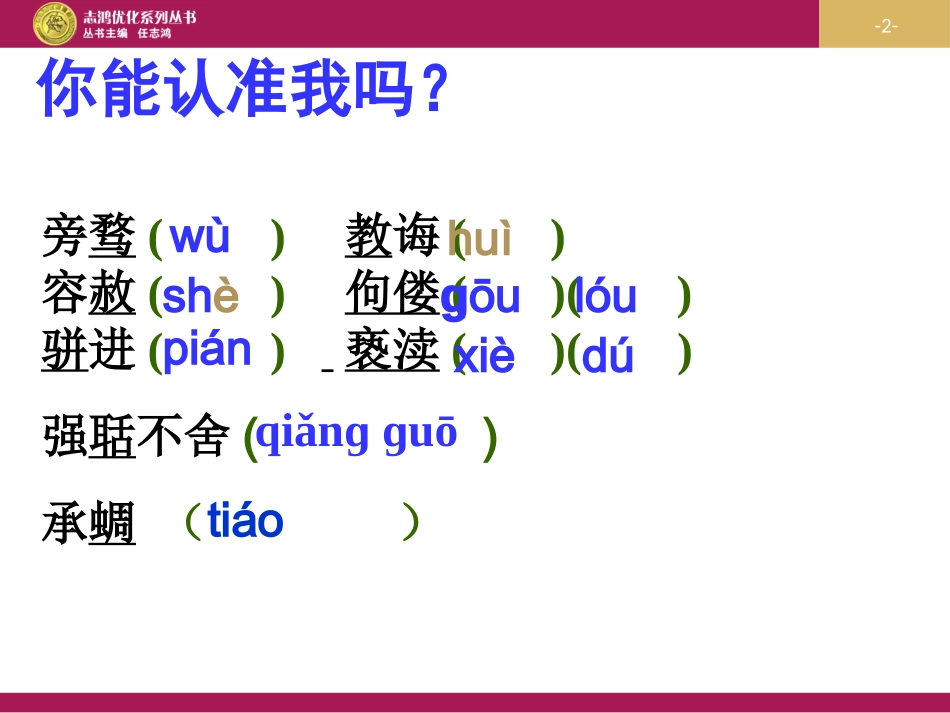 志鸿优化系列丛书
丛书主编 任志鸿

-2-

你能认准我吗？

旁骛 ( wù ) 教诲 ( huì )
容赦 ( shè ) 佝偻 ( gōu ) ( lóu )
骈进 ( pián ) 亵渎 ( xiè ) ( dú )

强聒不舍 ( qiǎng guō )

承蜩 （ tiáo ）